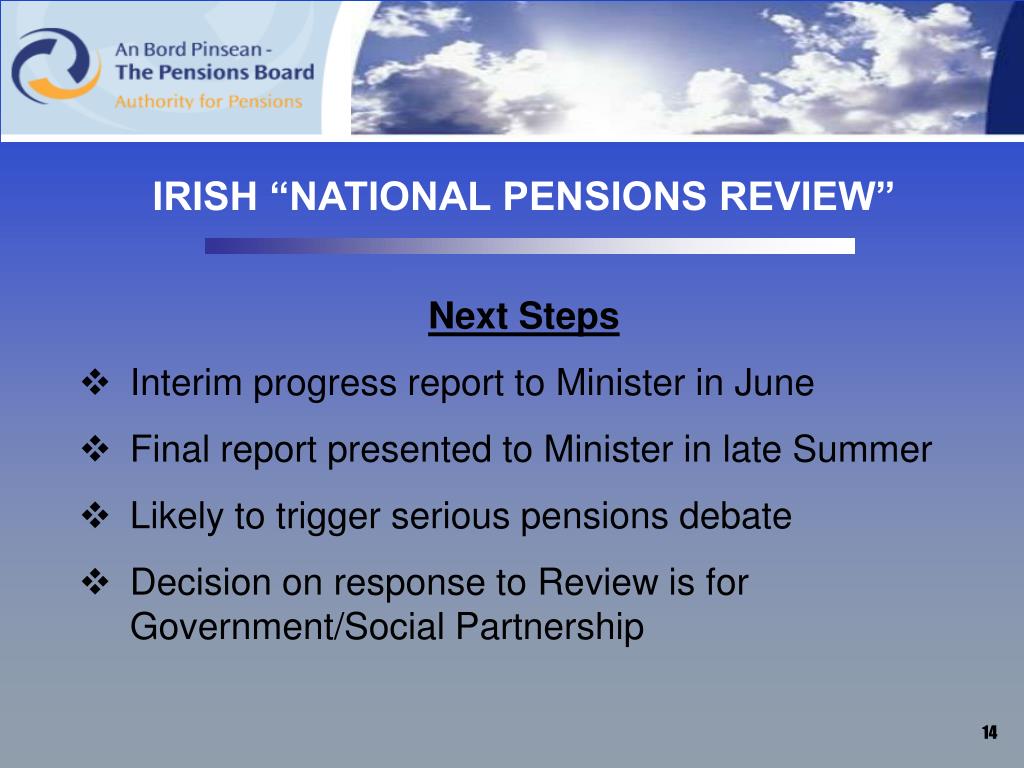 An Bord Pinsean -
The Pensions Board
Authority for Pensions

IRISH “NATIONAL PENSIONS REVIEW”

Next Steps

❖ Interim progress report to Minister in June

❖ Final report presented to Minister in late Summer

❖ Likely to trigger serious pensions debate

❖ Decision on response to Review is for Government/Social Partnership

14